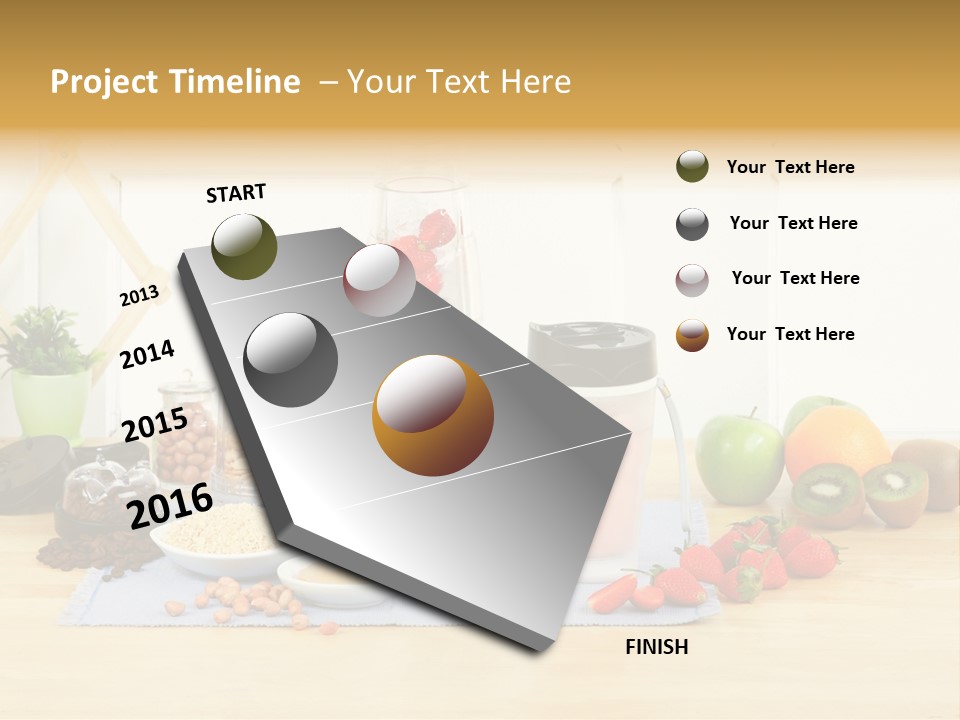 Project Timeline – Your Text Here

START

2013

2014

2015

2016

FINISH

Your Text Here

Your Text Here

Your Text Here

Your Text Here